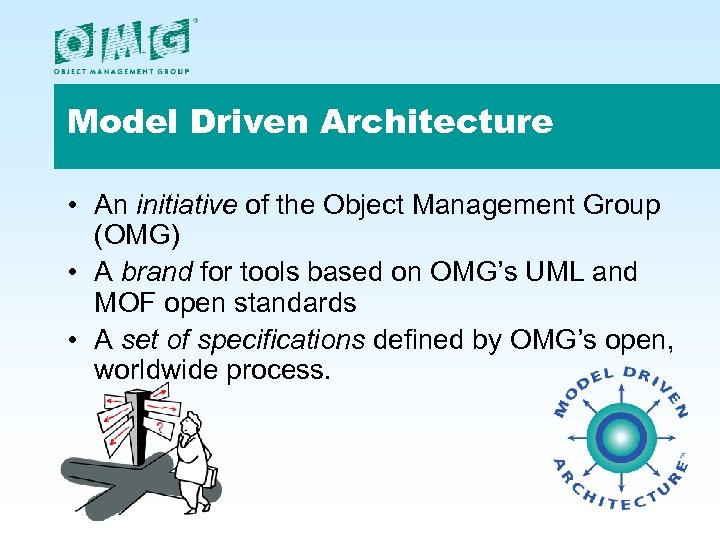 OMG®
OBJECT MANAGEMENT GROUP

Model Driven Architecture

• An initiative of the Object Management Group (OMG)
• A brand for tools based on OMG's UML and MOF open standards
• A set of specifications defined by OMG's open, worldwide process.

?

MODEL DRIVEN ARCHITECTURE™